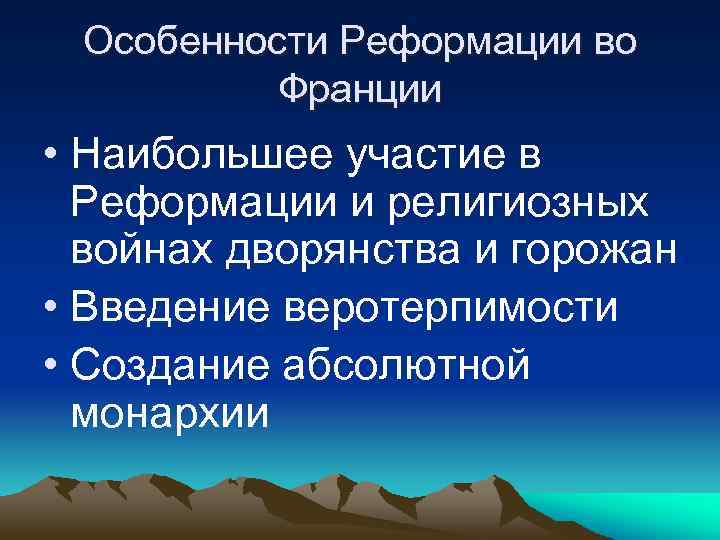 Особенности Реформации во Франции

• Наибольшее участие в Реформации и религиозных войнах дворянства и горожан
• Введение веротерпимости
• Создание абсолютной монархии